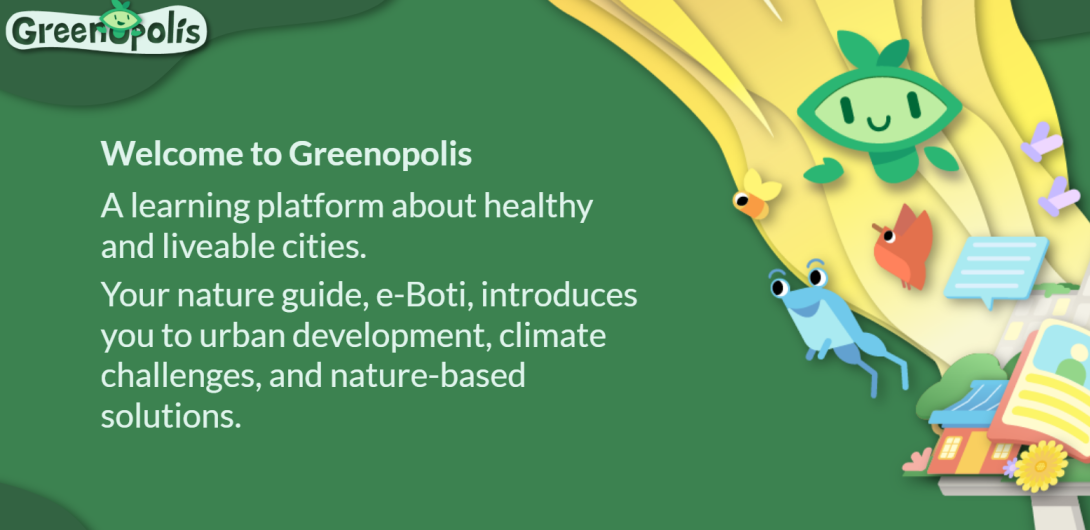 Greenopolis

Welcome to Greenopolis

A learning platform about healthy and liveable cities.

Your nature guide, e-Boti, introduces you to urban development, climate challenges, and nature-based solutions.